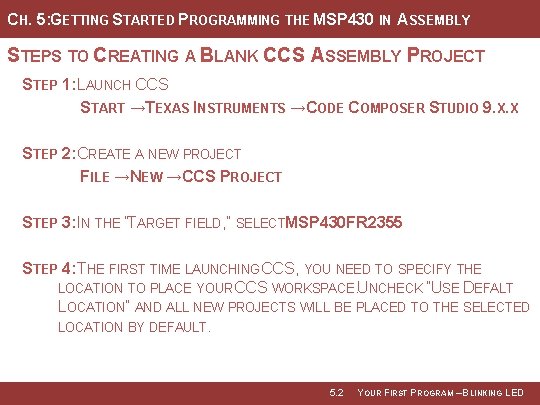 CH. 5:GETTING STARTED PROGRAMMING THE MSP430 IN ASSEMBLY

STEPS TO CREATING A BLANK CCS ASSEMBLY PROJECT

STEP 1:LAUNCH CCS

START →TEXAS INSTRUMENTS →CODE COMPOSER STUDIO 9.X.X

STEP 2:CREATE A NEW PROJECT

FILE →NEW →CCS PROJECT

STEP 3:IN THE "TARGET FIELD," SELECTMSP430FR2355

STEP 4:THE FIRST TIME LAUNCHINGCCS, YOU NEED TO SPECIFY THE LOCATION TO PLACE YOURCCS WORKSPACE.UNCHECK "USE DEFALT LOCATION" AND ALL NEW PROJECTS WILL BE PLACED TO THE SELECTED LOCATION BY DEFAULT.

5.2 YOUR FIRST PROGRAM –BLINKING LED